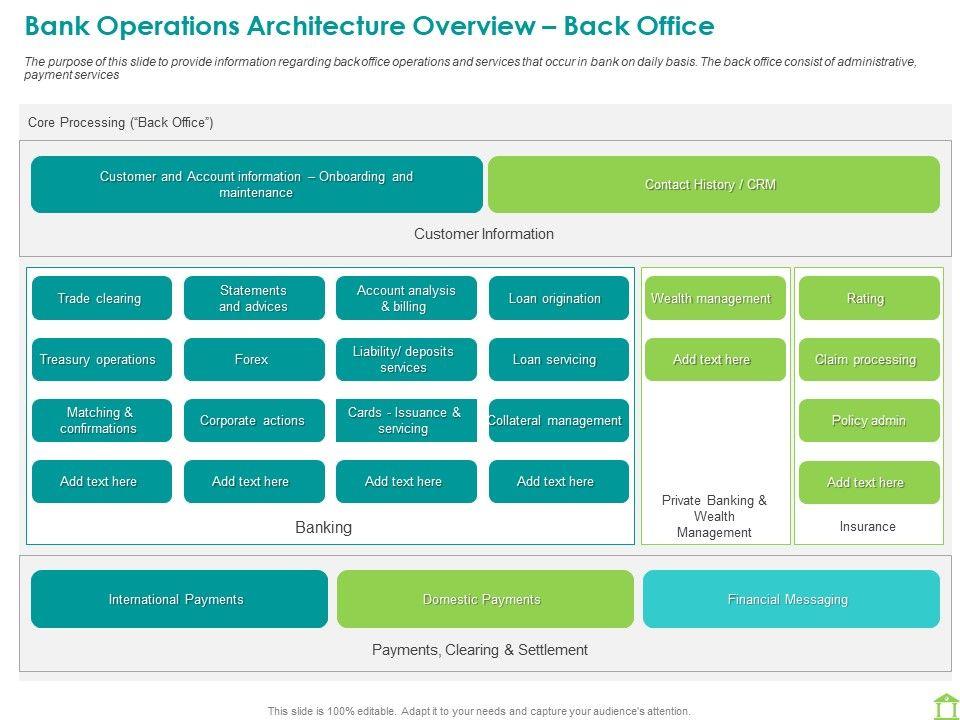 Bank Operations Architecture Overview – Back Office

The purpose of this slide to provide information regarding back office operations and services that occur in bank on daily basis. The back office consist of administrative, payment services

Core Processing ("Back Office")

Customer and Account information – Onboarding and maintenance

Contact History / CRM

Customer Information

Trade clearing

Statements and advices

Account analysis & billing

Loan origination

Treasury operations

Forex

Liability/ deposits services

Loan servicing

Matching & confirmations

Corporate actions

Cards - Issuance & servicing

Collateral management

Add text here

Add text here

Add text here

Add text here

Banking

Wealth management

Add text here

Private Banking & Wealth Management

Rating

Claim processing

Policy admin

Add text here

Insurance

International Payments

Domestic Payments

Financial Messaging

Payments, Clearing & Settlement

This slide is 100% editable. Adapt it to your needs and capture your audience's attention.